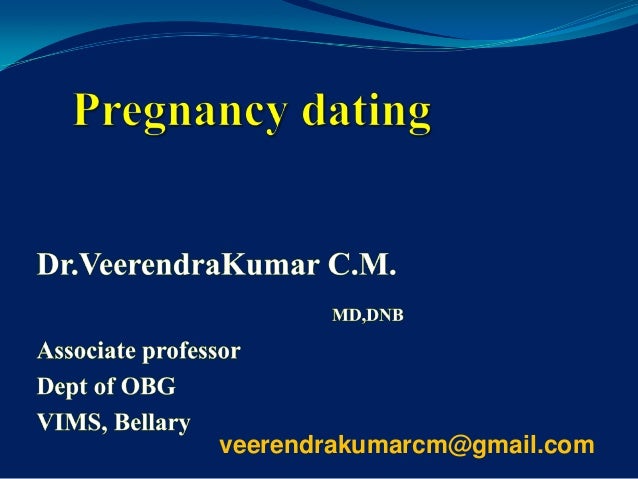 Pregnancy dating

Dr.VeerendraKumar C.M.

MD,DNB

Associate professor
Dept of OBG
VIMS, Bellary

veerendrakumarcm@gmail.com